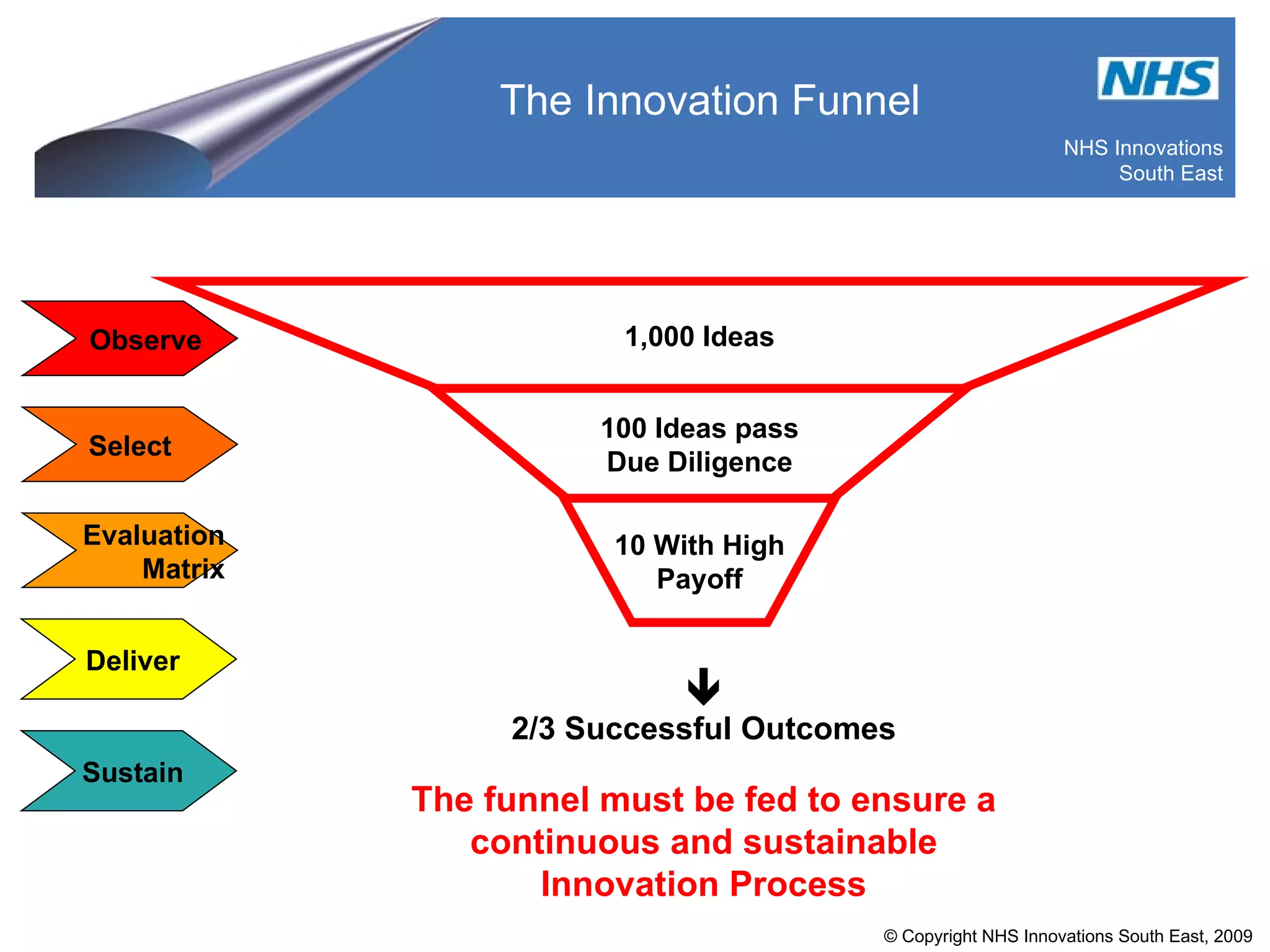 The Innovation Funnel

NHS

NHS Innovations
South East

Observe

Select

Evaluation Matrix

Deliver

Sustain

1,000 Ideas

100 Ideas pass Due Diligence

10 With High Payoff

2/3 Successful Outcomes

The funnel must be fed to ensure a continuous and sustainable Innovation Process

© Copyright NHS Innovations South East, 2009